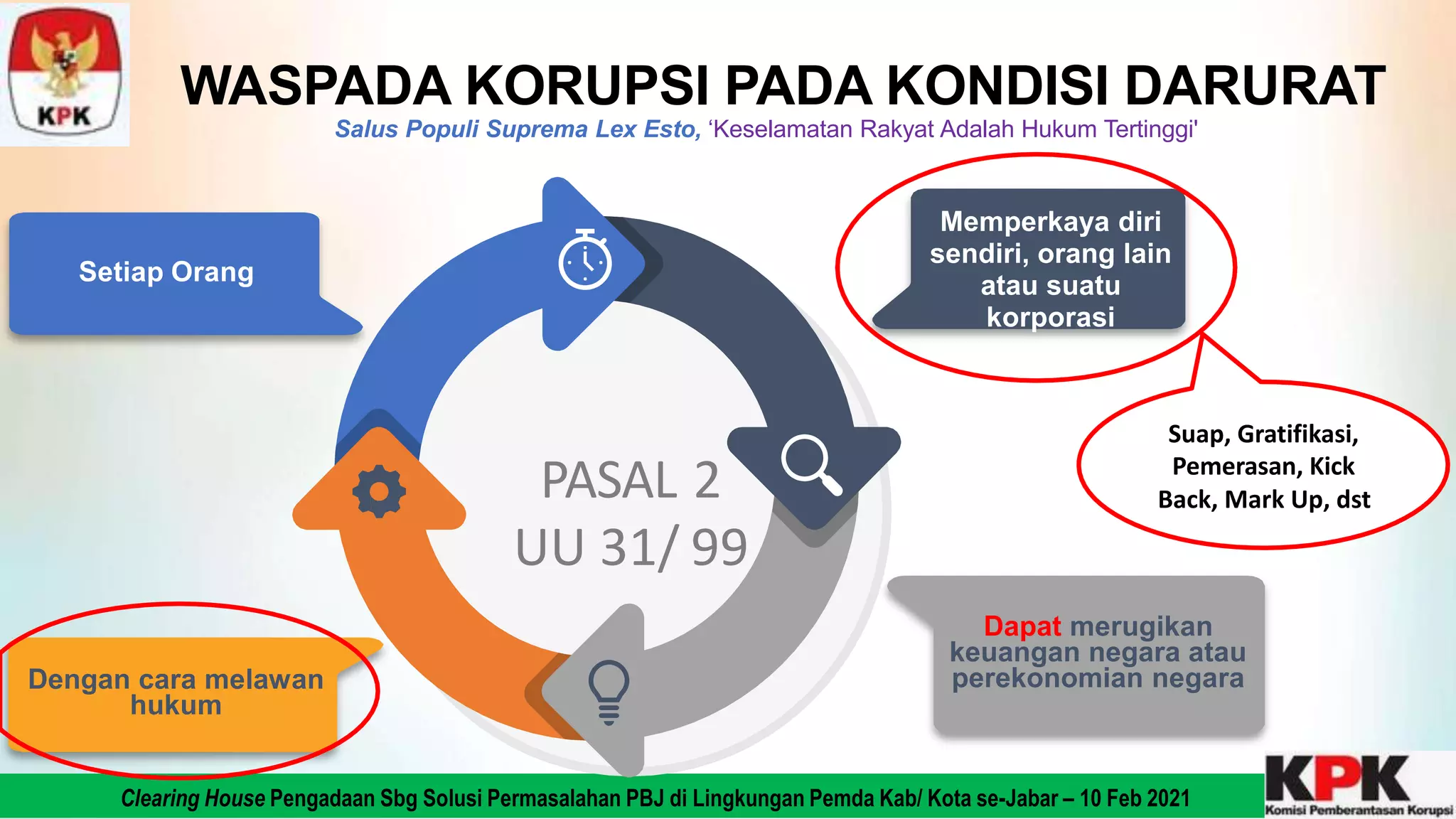 KPK

WASPADA KORUPSI PADA KONDISI DARURAT

Salus Populi Suprema Lex Esto, 'Keselamatan Rakyat Adalah Hukum Tertinggi'

Setiap Orang

Memperkaya diri sendiri, orang lain atau suatu korporasi

Suap, Gratifikasi, Pemerasan, Kick Back, Mark Up, dst

PASAL 2
UU 31/ 99

Dapat merugikan keuangan negara atau perekonomian negara

Dengan cara melawan hukum

Clearing House Pengadaan Sbg Solusi Permasalahan PBJ di Lingkungan Pemda Kab/ Kota se-Jabar – 10 Feb 2021

KPK
Komisi Pemberantasan Korupsi